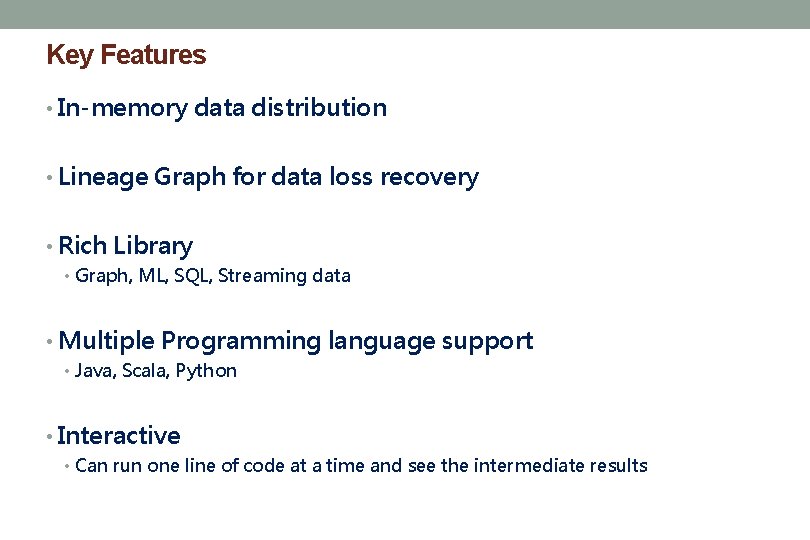 Key Features

• In-memory data distribution

• Lineage Graph for data loss recovery

• Rich Library
  • Graph, ML, SQL, Streaming data

• Multiple Programming language support
  • Java, Scala, Python

• Interactive
  • Can run one line of code at a time and see the intermediate results